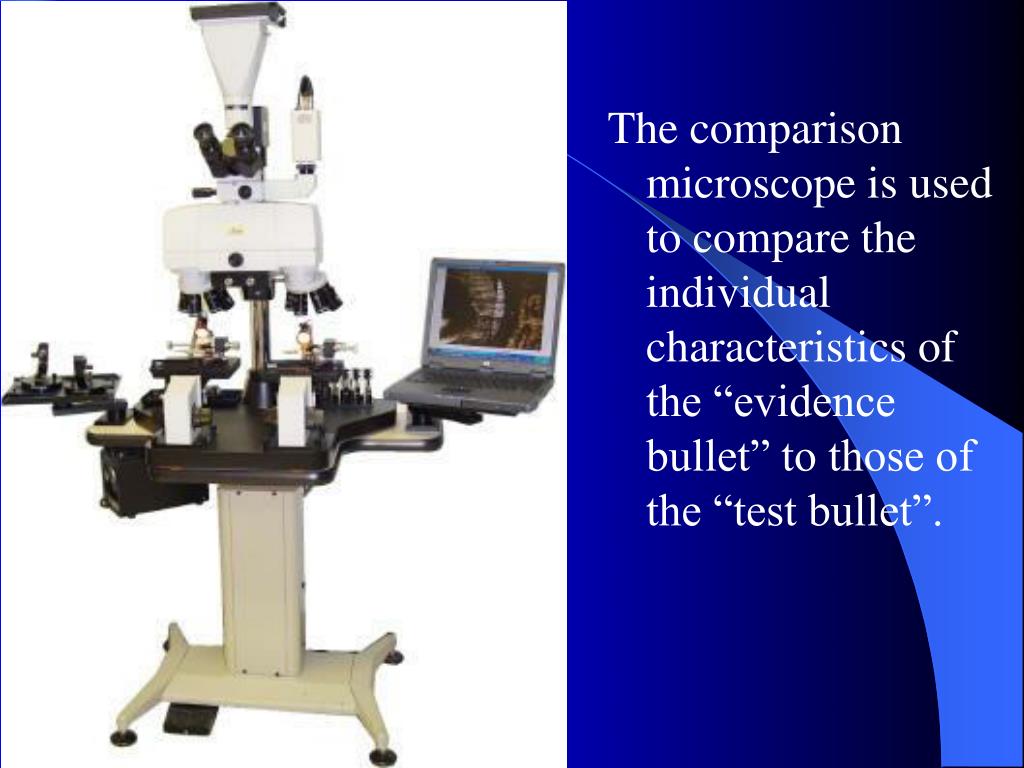 The comparison microscope is used to compare the individual characteristics of the “evidence bullet” to those of the “test bullet”.